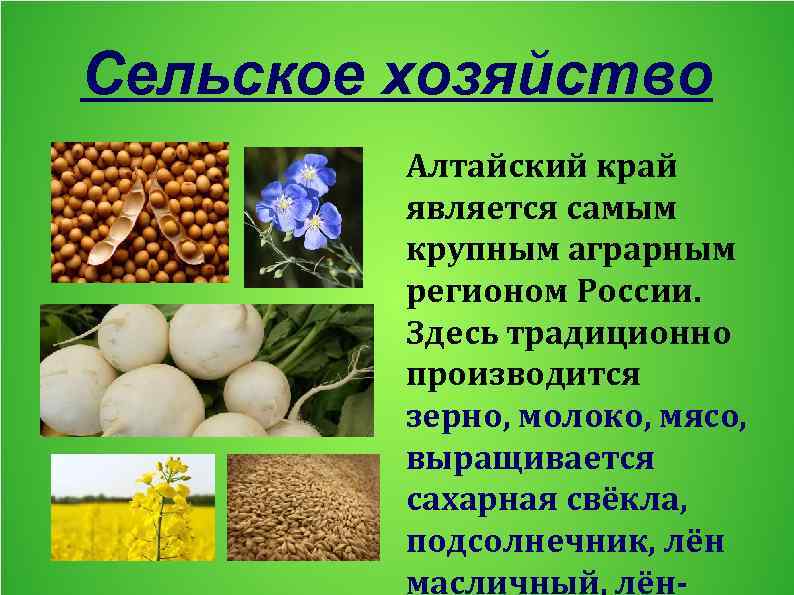 Сельское хозяйство

Алтайский край является самым крупным аграрным регионом России. Здесь традиционно производится зерно, молоко, мясо, выращивается сахарная свёкла, подсолнечник, лён масличный, лён-